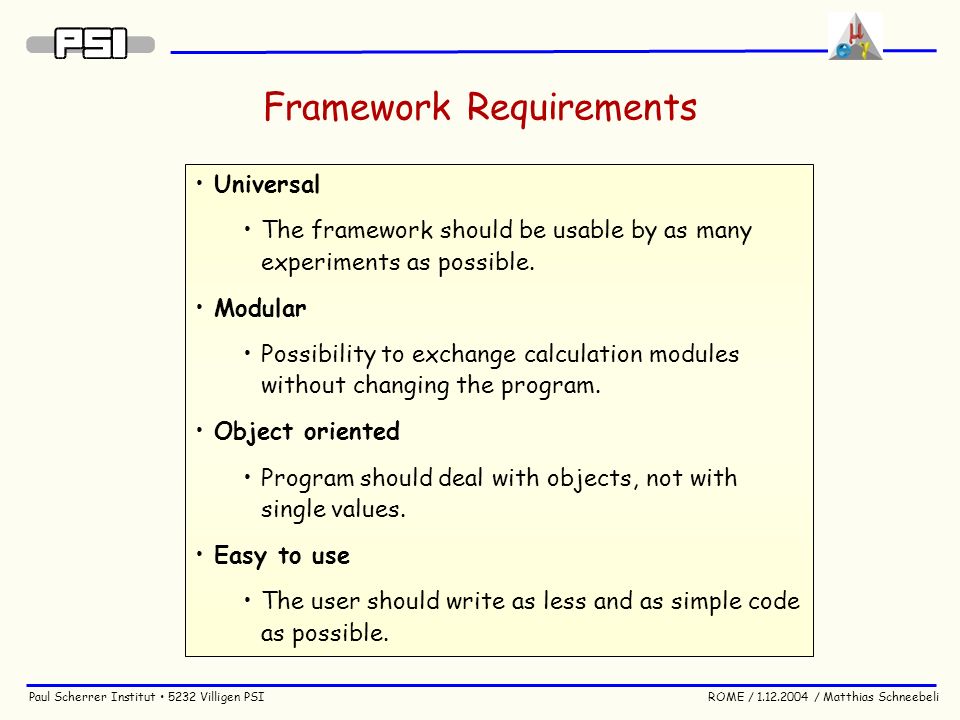 PSI

μ e γ

Framework Requirements

• Universal

• The framework should be usable by as many experiments as possible.

• Modular

• Possibility to exchange calculation modules without changing the program.

• Object oriented

• Program should deal with objects, not with single values.

• Easy to use

• The user should write as less and as simple code as possible.

Paul Scherrer Institut • 5232 Villigen PSI

ROME / 1.12.2004 / Matthias Schneebeli